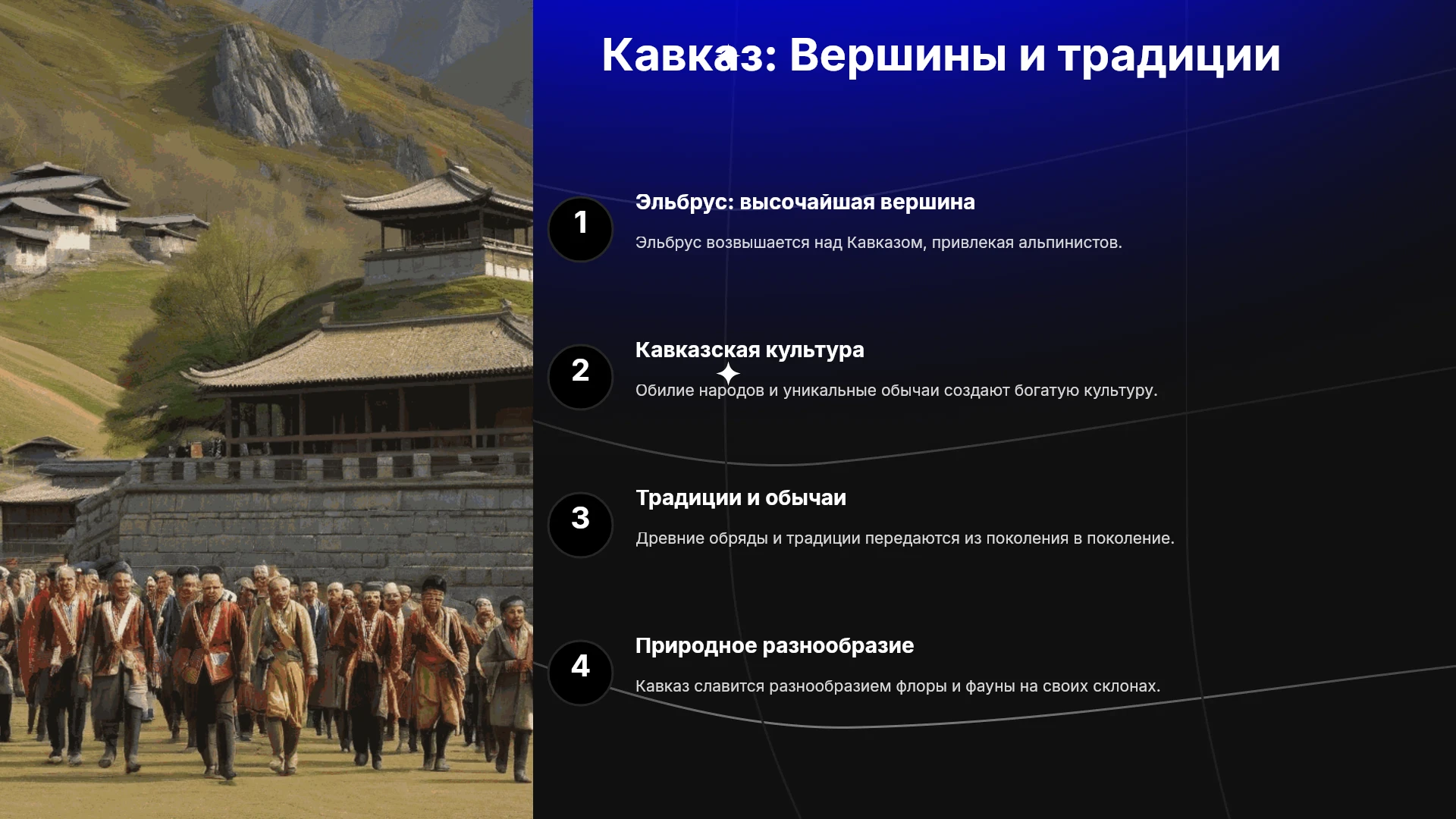 Кавказ: Вершины и традиции

1

Эльбрус: высочайшая вершина

Эльбрус возвышается над Кавказом, привлекая альпинистов.

2

Кавказская культура

Обилие народов и уникальные обычаи создают богатую культуру.

3

Традиции и обычаи

Древние обряды и традиции передаются из поколения в поколение.

4

Природное разнообразие

Кавказ славится разнообразием флоры и фауны на своих склонах.